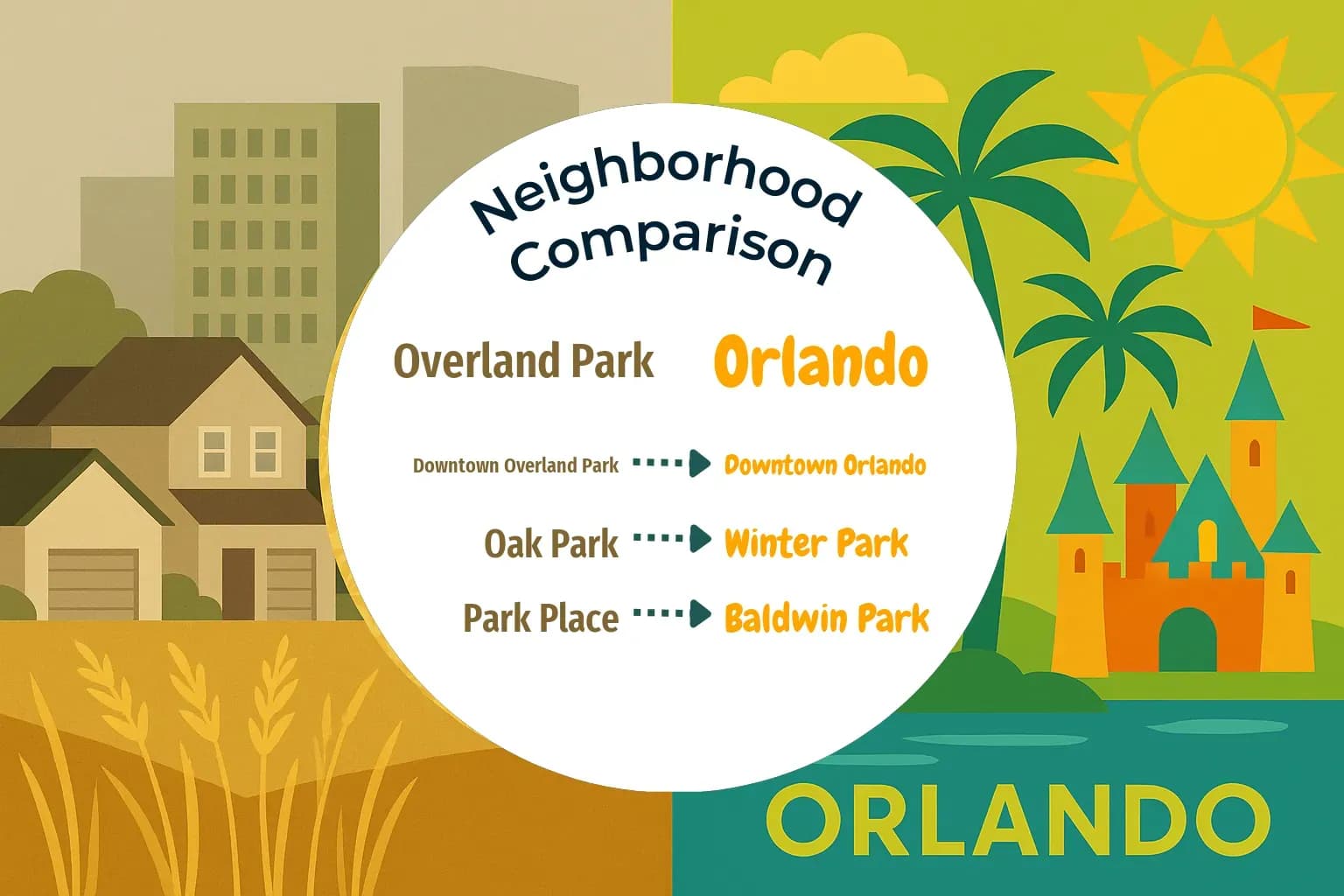 Neighborhood Comparison

Overland Park Orlando

Downtown Overland Park Downtown Orlando

Oak Park Winter Park

Park Place Baldwin Park

ORLANDO